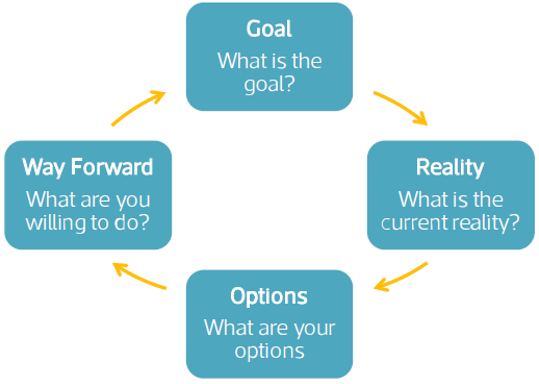 Goal
What is the goal?

Reality
What is the current reality?

Options
What are your options

Way Forward
What are you willing to do?